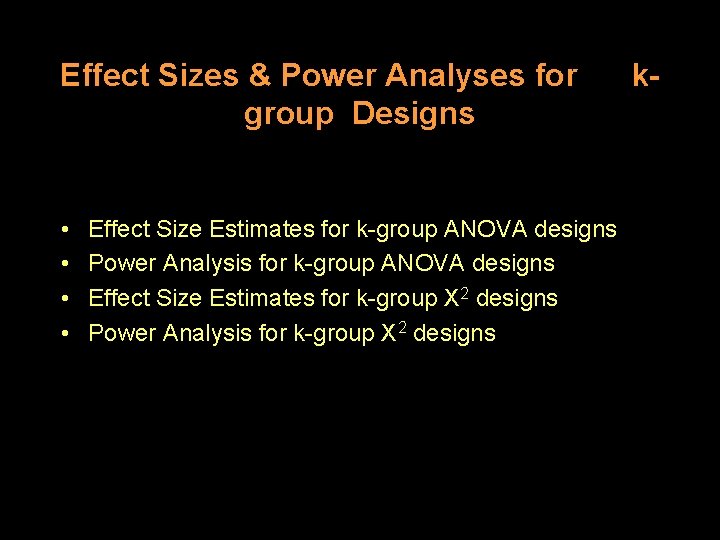 Effect Sizes & Power Analyses for k-group Designs

• Effect Size Estimates for k-group ANOVA designs
• Power Analysis for k-group ANOVA designs
• Effect Size Estimates for k-group $X^2$ designs
• Power Analysis for k-group $X^2$ designs